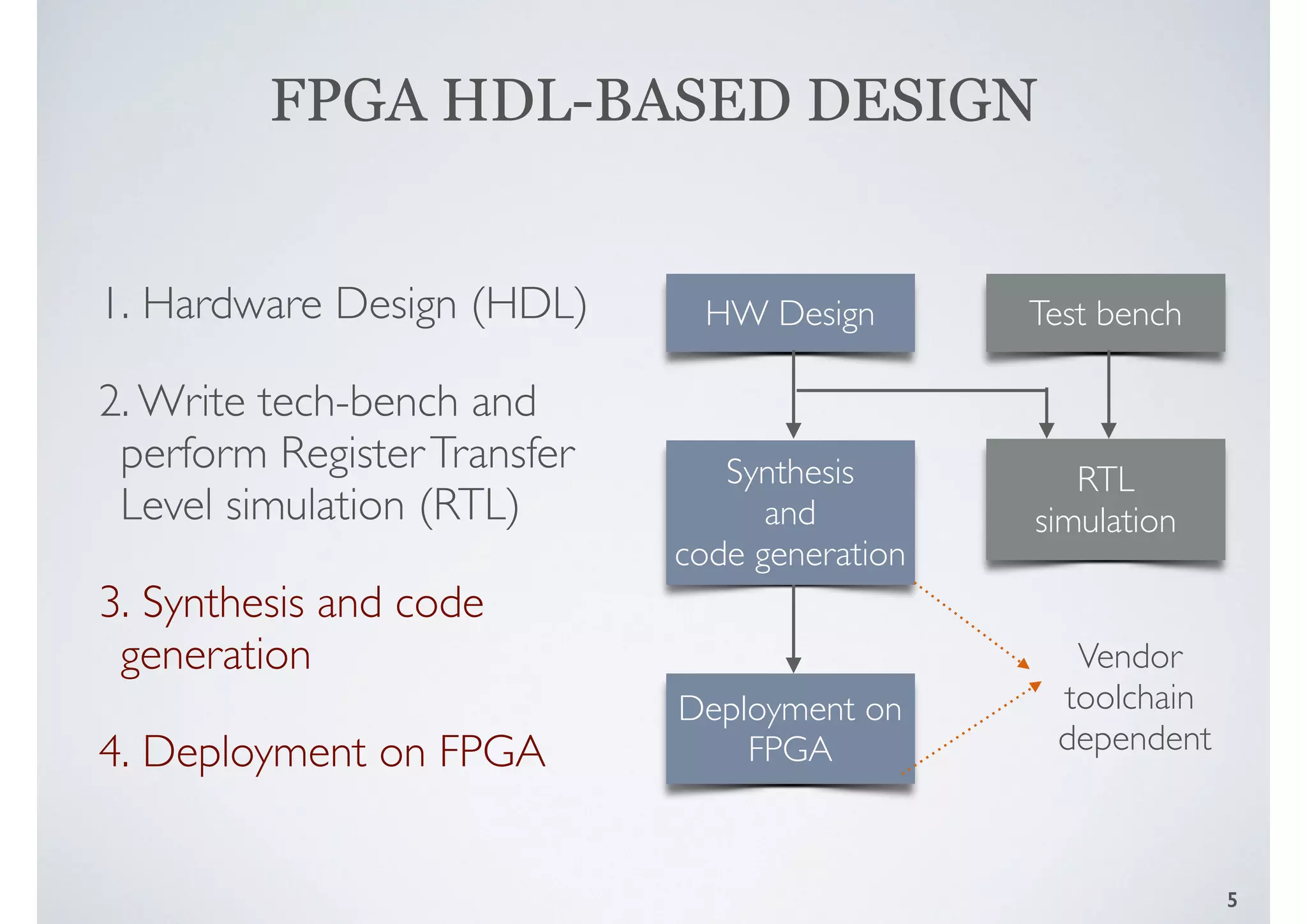 FPGA HDL-BASED DESIGN

1. Hardware Design (HDL)

2. Write tech-bench and perform Register Transfer Level simulation (RTL)

3. Synthesis and code generation

4. Deployment on FPGA

HW Design

Test bench

Synthesis and code generation

RTL simulation

Deployment on FPGA

Vendor toolchain dependent

5